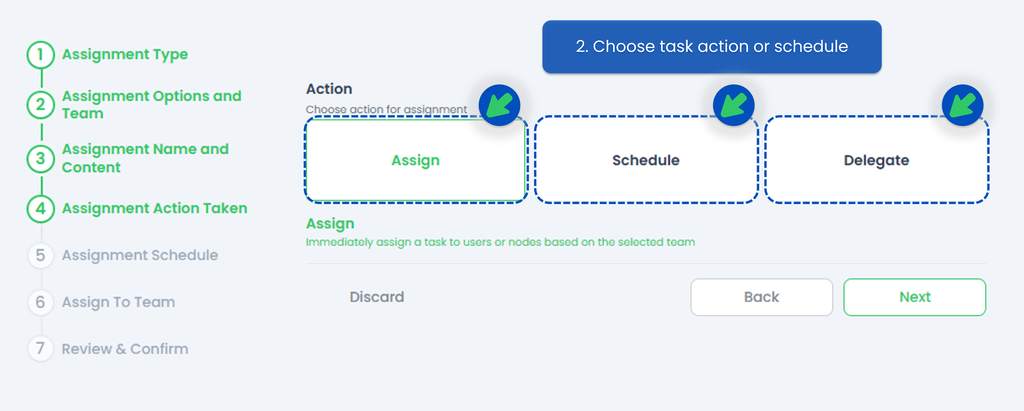 1 Assignment Type

2 Assignment Options and Team

3 Assignment Name and Content

4 Assignment Action Taken

5 Assignment Schedule

6 Assign To Team

7 Review & Confirm

2. Choose task action or schedule

Action

Choose action for assignment

Assign

Schedule

Delegate

Assign

Immediately assign a task to users or nodes based on the selected team

Discard

Back

Next